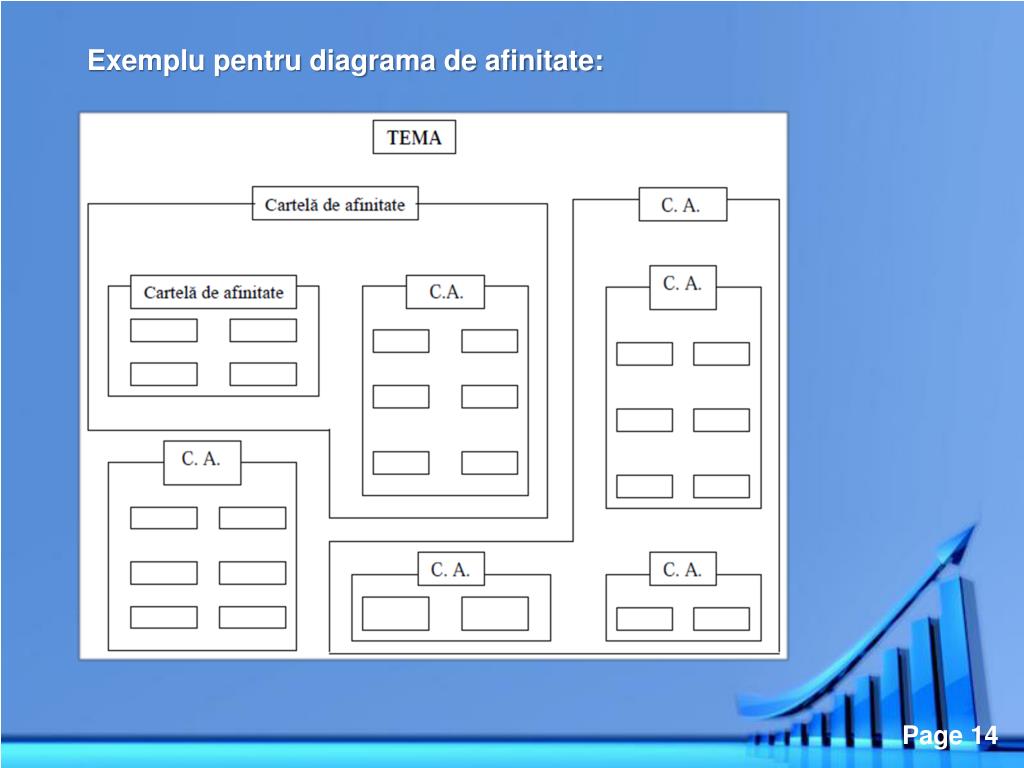 Exemplu pentru diagrama de afinitate:

TEMA

Cartelă de afinitate

C. A.

Cartelă de afinitate

C.A.

C. A.

C. A.

C. A.

C. A.

Page 14